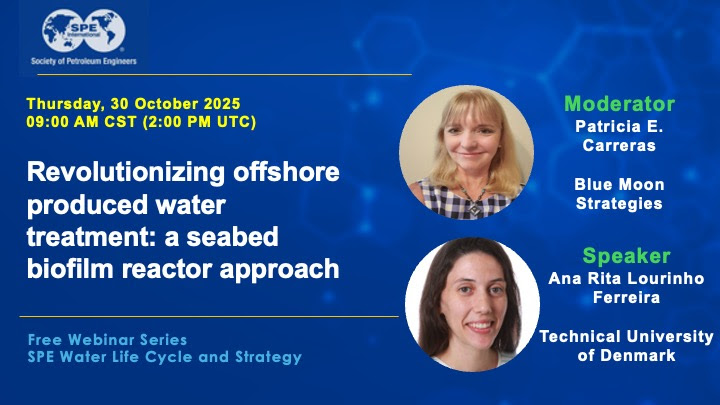 SPE International
Society of Petroleum Engineers

Thursday, 30 October 2025
09:00 AM CST (2:00 PM UTC)

Revolutionizing offshore produced water treatment: a seabed biofilm reactor approach

Free Webinar Series
SPE Water Life Cycle and Strategy

Moderator
Patricia E. Carreras

Blue Moon Strategies

Speaker
Ana Rita Lourinho Ferreira

Technical University of Denmark